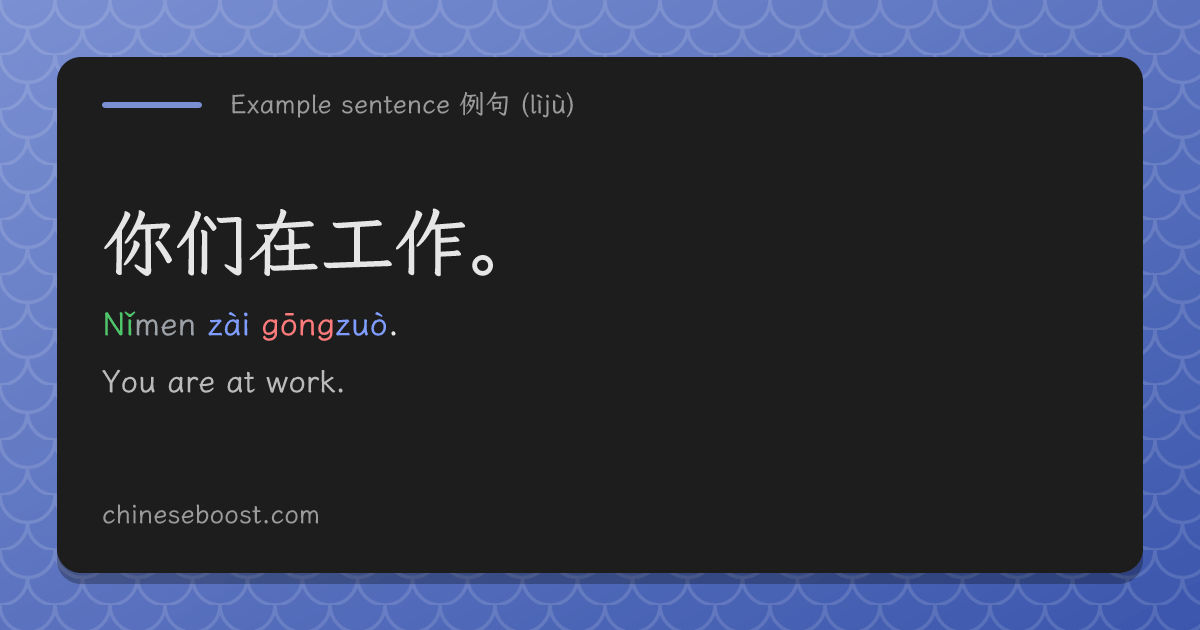 Example sentence 例句 (lìjù)

你们在工作。

Nǐmen zài gōngzuò.

You are at work.

chineseboost.com